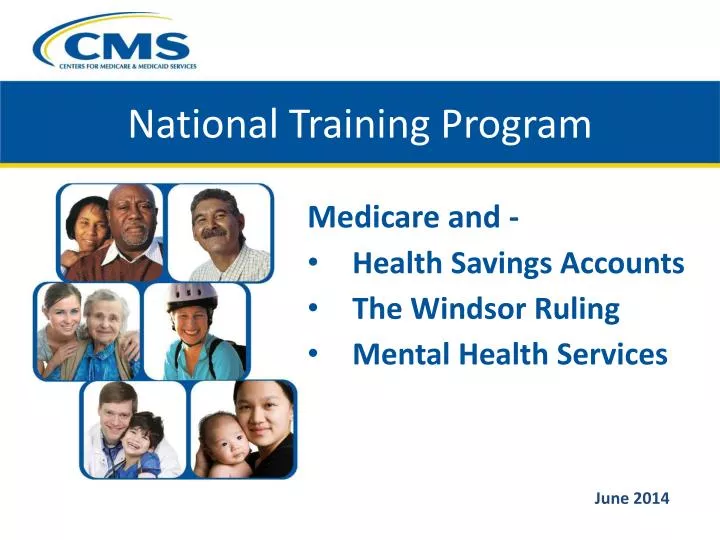 CMS
CENTERS FOR MEDICARE & MEDICAID SERVICES

National Training Program

Medicare and -
• Health Savings Accounts
• The Windsor Ruling
• Mental Health Services

June 2014